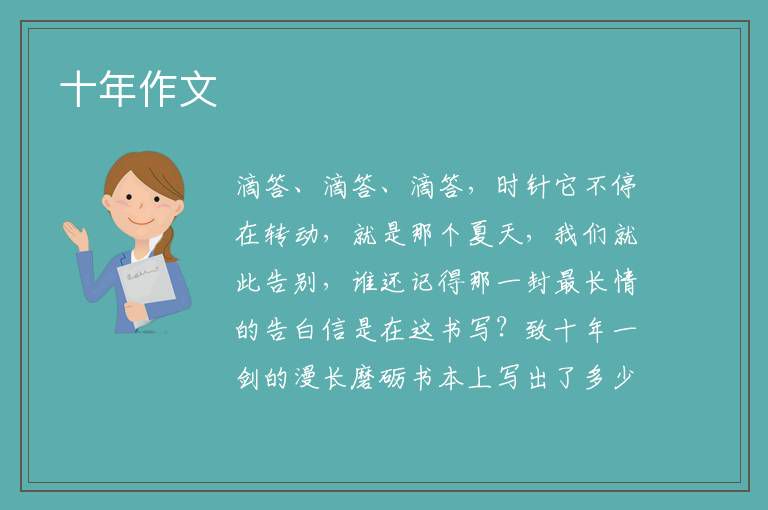 十年作文

滴答、滴答、滴答，时针它不停在转动，就是那个夏天，我们就此告别，谁还记得那一封最长情的告白信是在这书写？致十年一剑的漫长磨砺书本上写出了多少